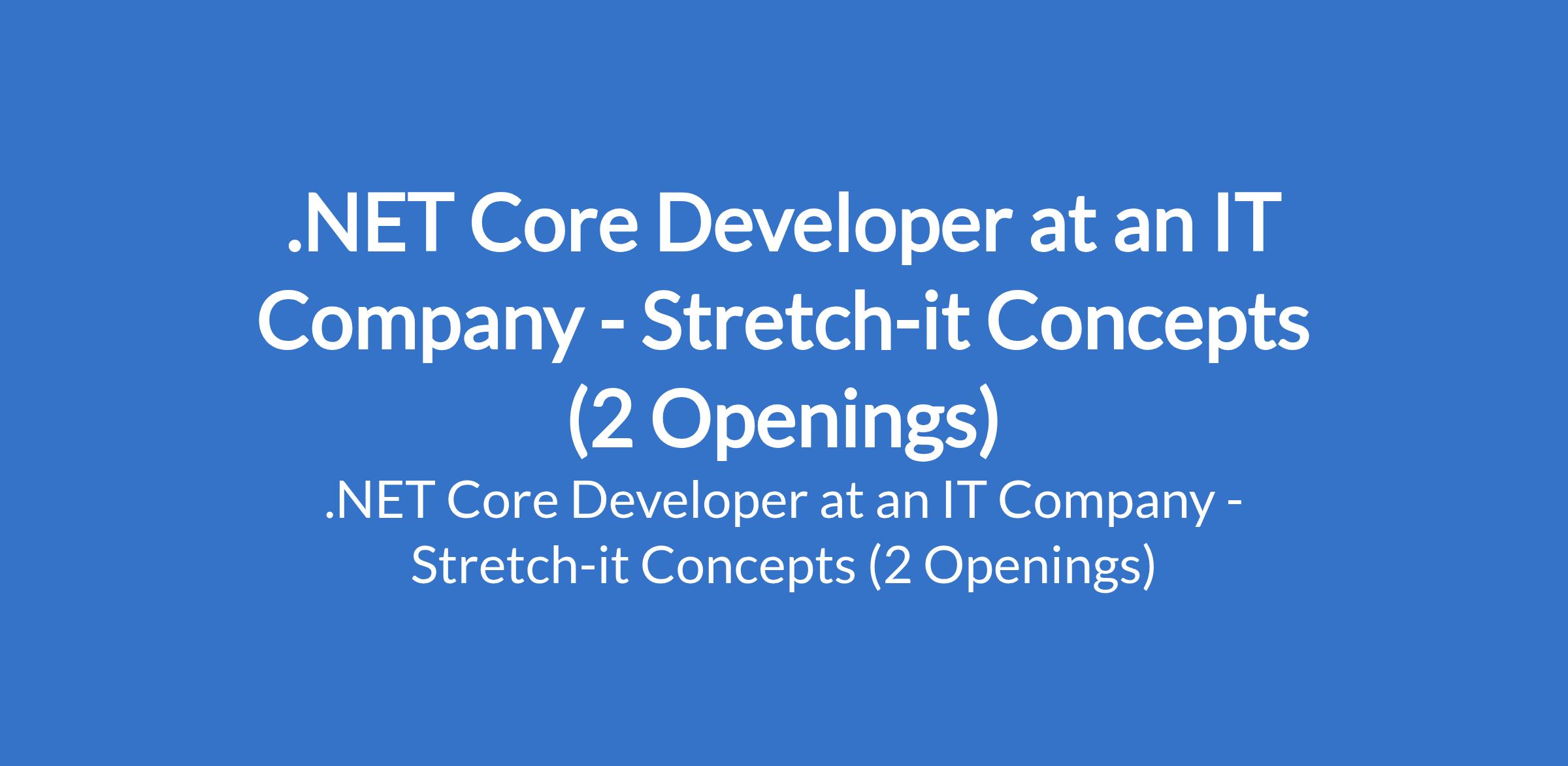 .NET Core Developer at an IT Company - Stretch-it Concepts (2 Openings)

.NET Core Developer at an IT Company - Stretch-it Concepts (2 Openings)